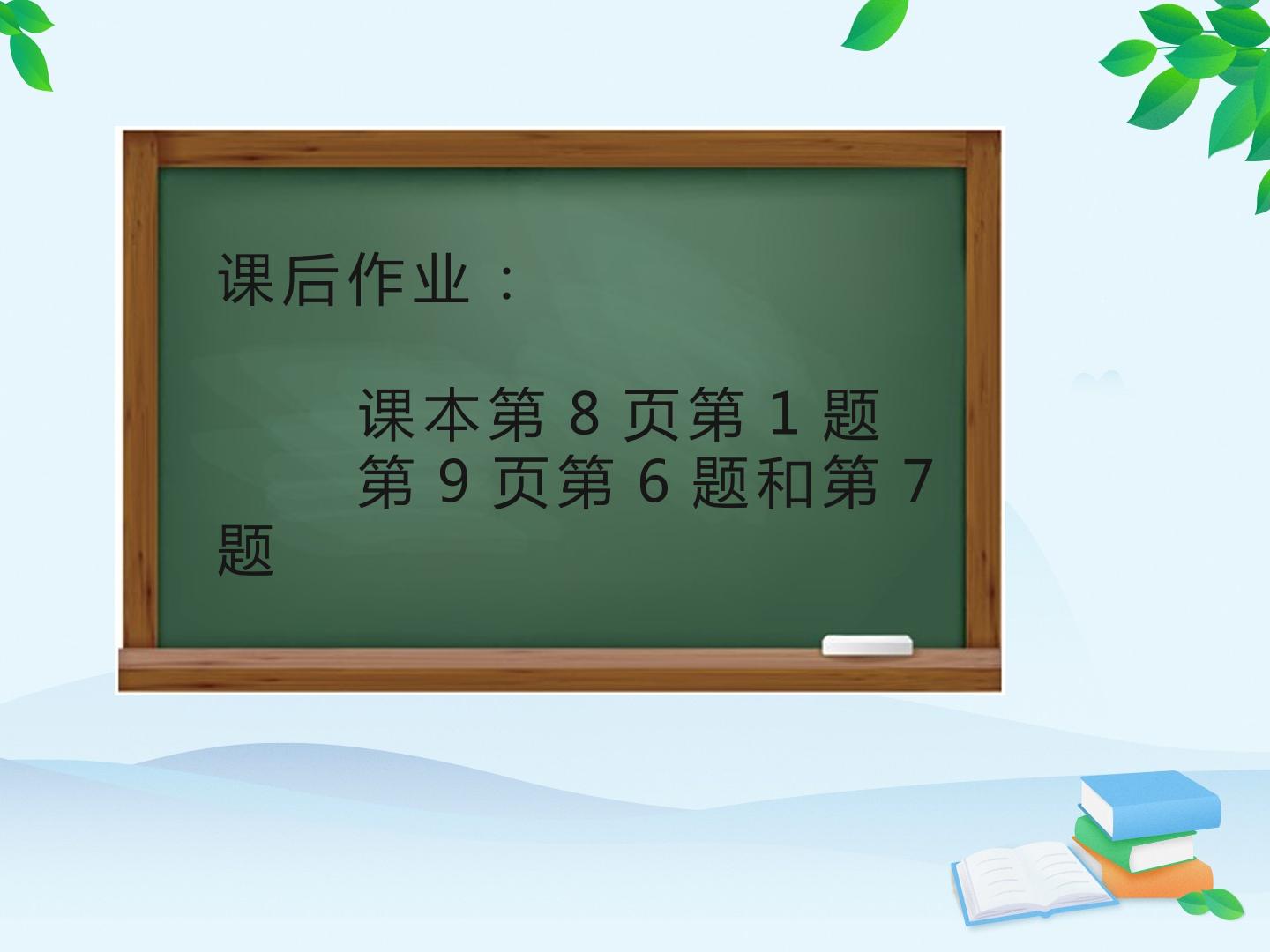 课后作业：

课本第 8 页第 1 题
第 9 页第 6 题和第 7 题